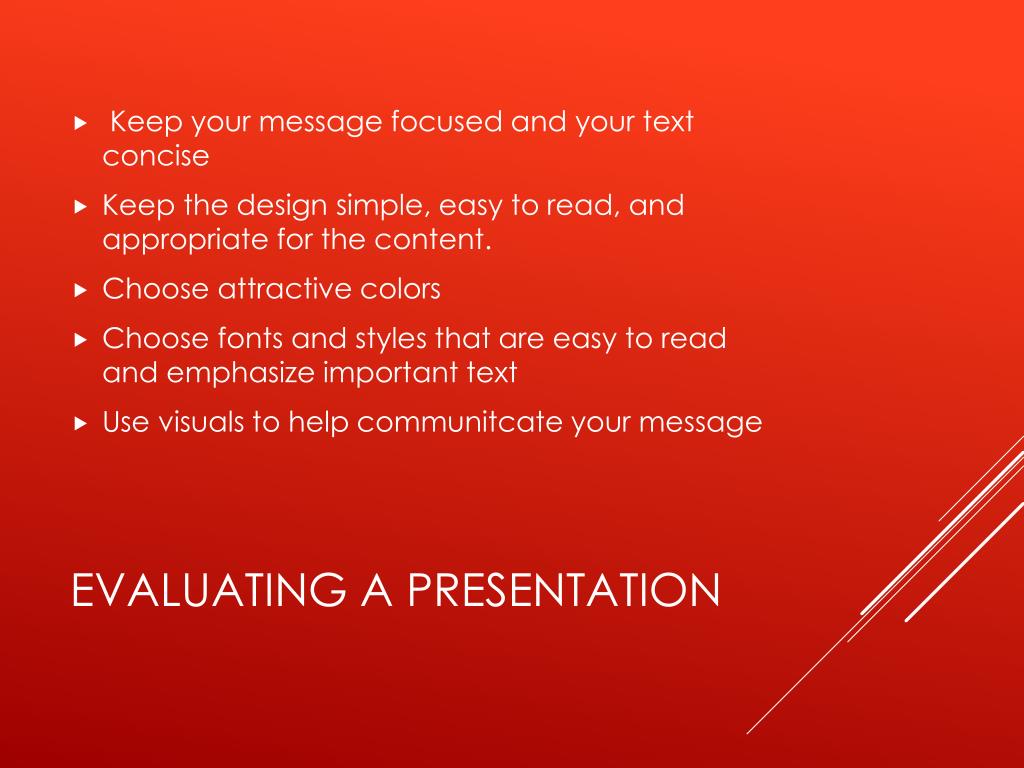 ▸ Keep your message focused and your text concise

▸ Keep the design simple, easy to read, and appropriate for the content.

▸ Choose attractive colors

▸ Choose fonts and styles that are easy to read and emphasize important text

▸ Use visuals to help communitcate your message

EVALUATING A PRESENTATION